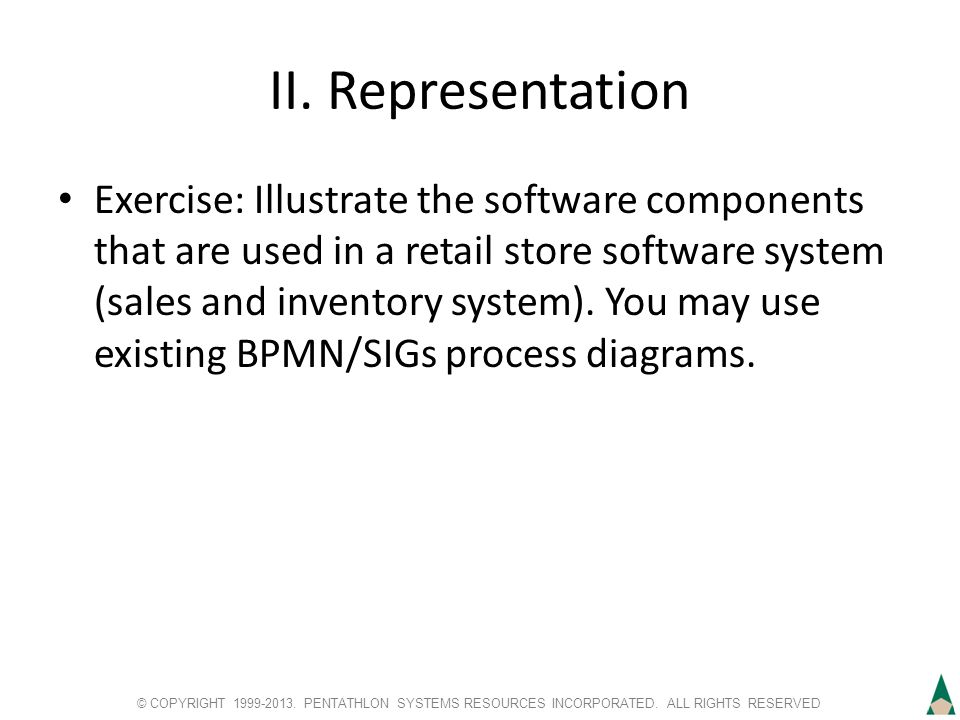 II. Representation

• Exercise: Illustrate the software components that are used in a retail store software system (sales and inventory system). You may use existing BPMN/SIGs process diagrams.

© COPYRIGHT 1999-2013. PENTATHLON SYSTEMS RESOURCES INCORPORATED. ALL RIGHTS RESERVED